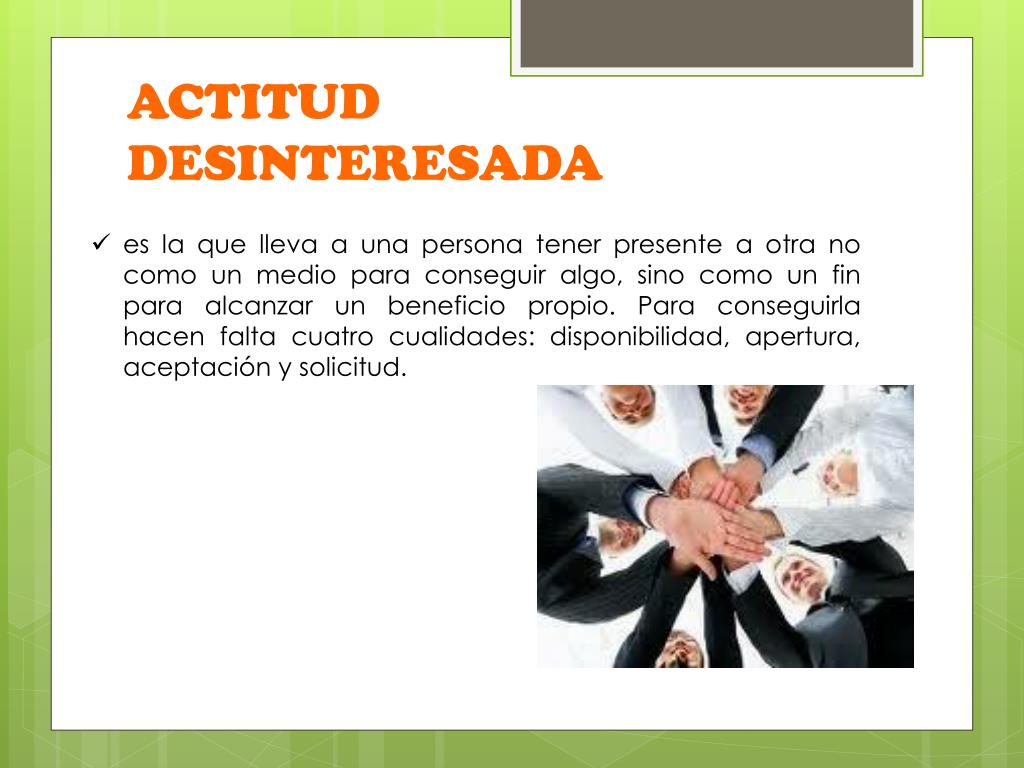 ACTITUD DESINTERESADA

✓ es la que lleva a una persona tener presente a otra no como un medio para conseguir algo, sino como un fin para alcanzar un beneficio propio. Para conseguirla hacen falta cuatro cualidades: disponibilidad, apertura, aceptación y solicitud.